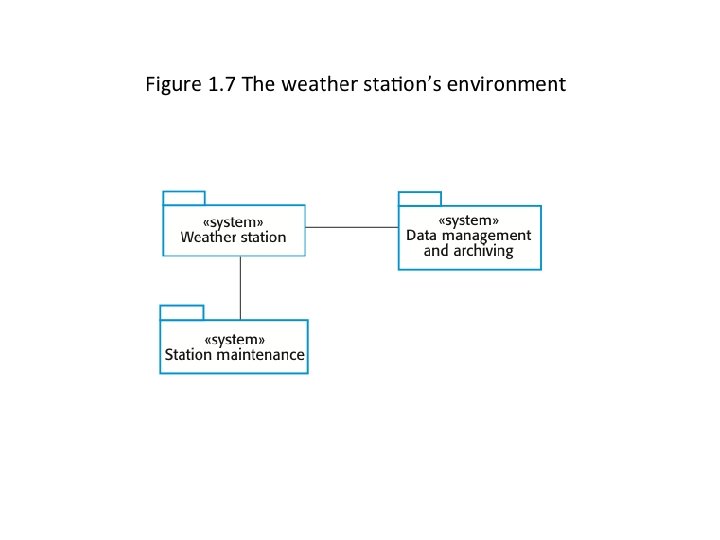 Figure 1.7 The weather station's environment

«system»
Weather station

«system»
Data management and archiving

«system»
Station maintenance